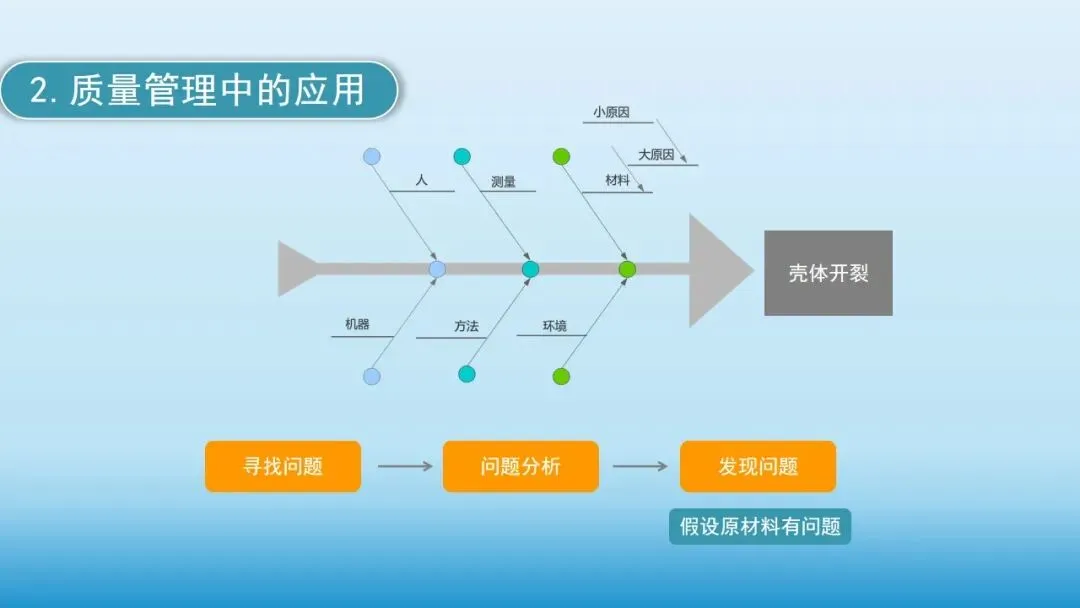 2. 质量管理中的应用

小原因

大原因

人

测量

材料

壳体开裂

机器

方法

环境

寻找问题

问题分析

发现问题

假设原材料有问题